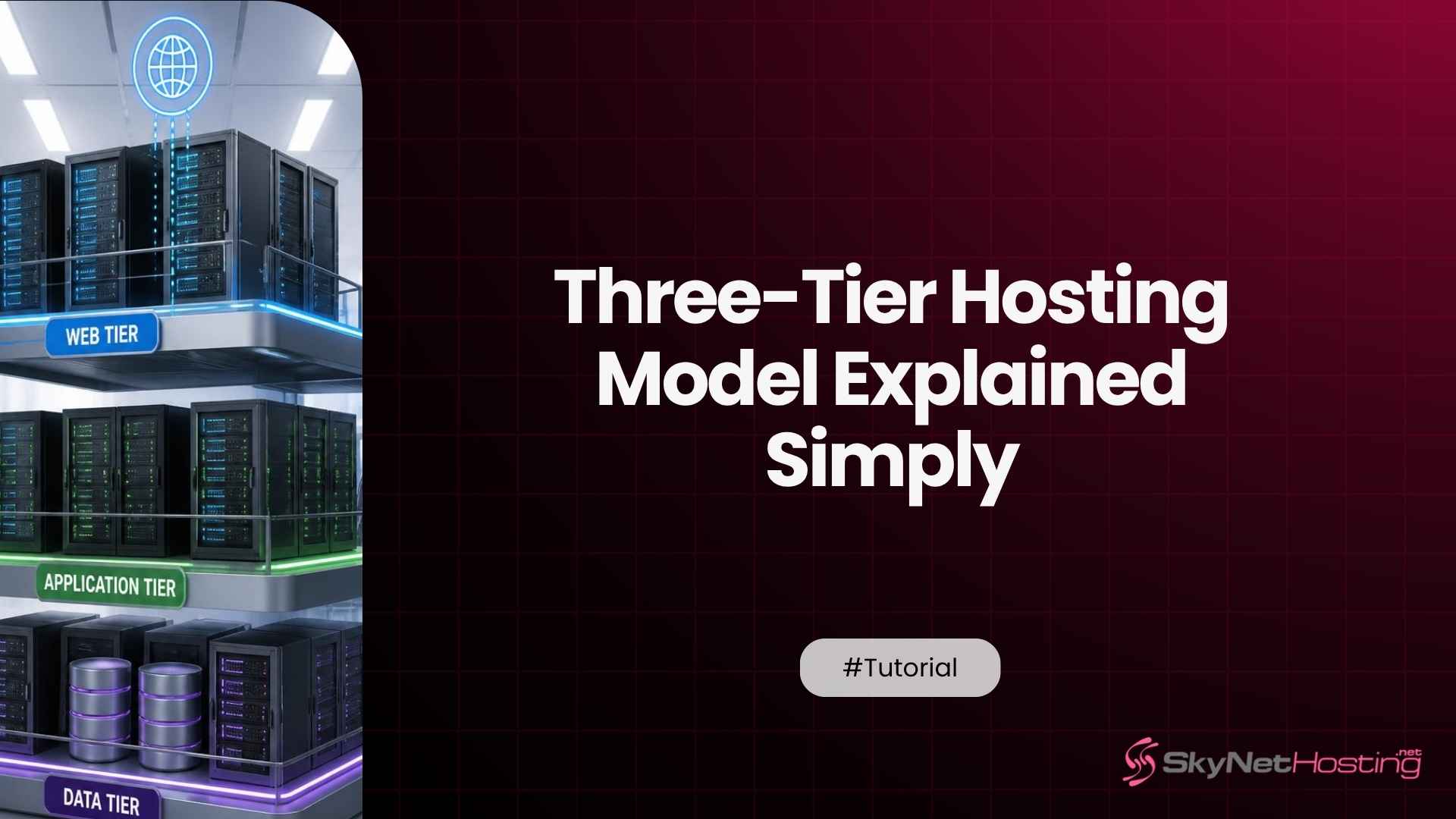 WEB TIER

APPLICATION TIER

DATA TIER

Three-Tier Hosting Model Explained Simply

#Tutorial

SkyNetHosting.net